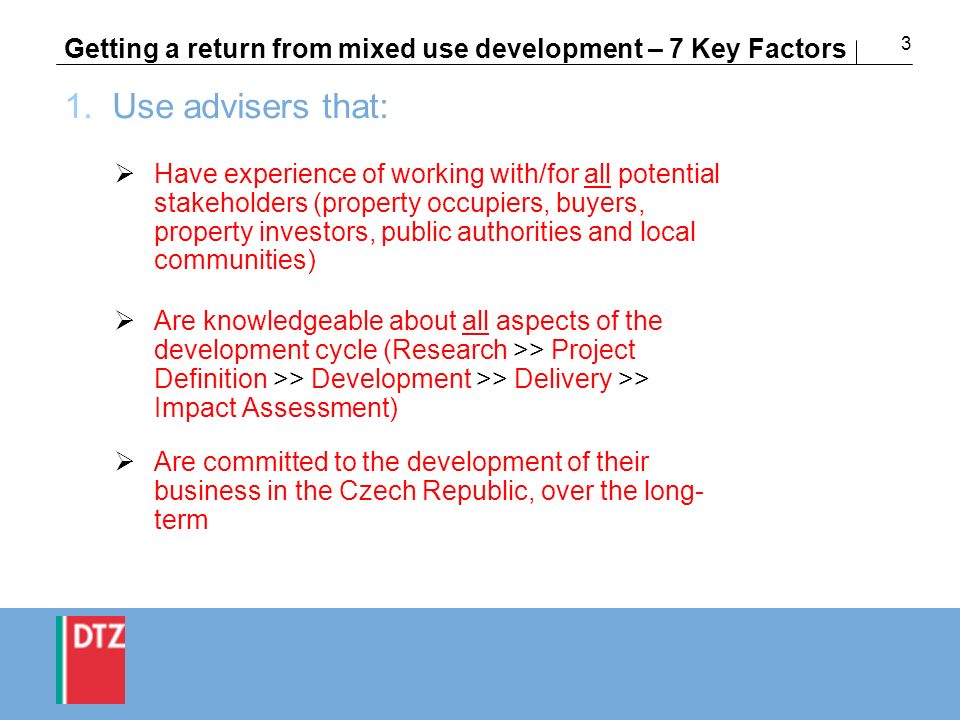 Getting a return from mixed use development – 7 Key Factors

3

1. Use advisers that:

➢ Have experience of working with/for all potential stakeholders (property occupiers, buyers, property investors, public authorities and local communities)

➢ Are knowledgeable about all aspects of the development cycle (Research >> Project Definition >> Development >> Delivery >> Impact Assessment)

➢ Are committed to the development of their business in the Czech Republic, over the long-term

DTZ